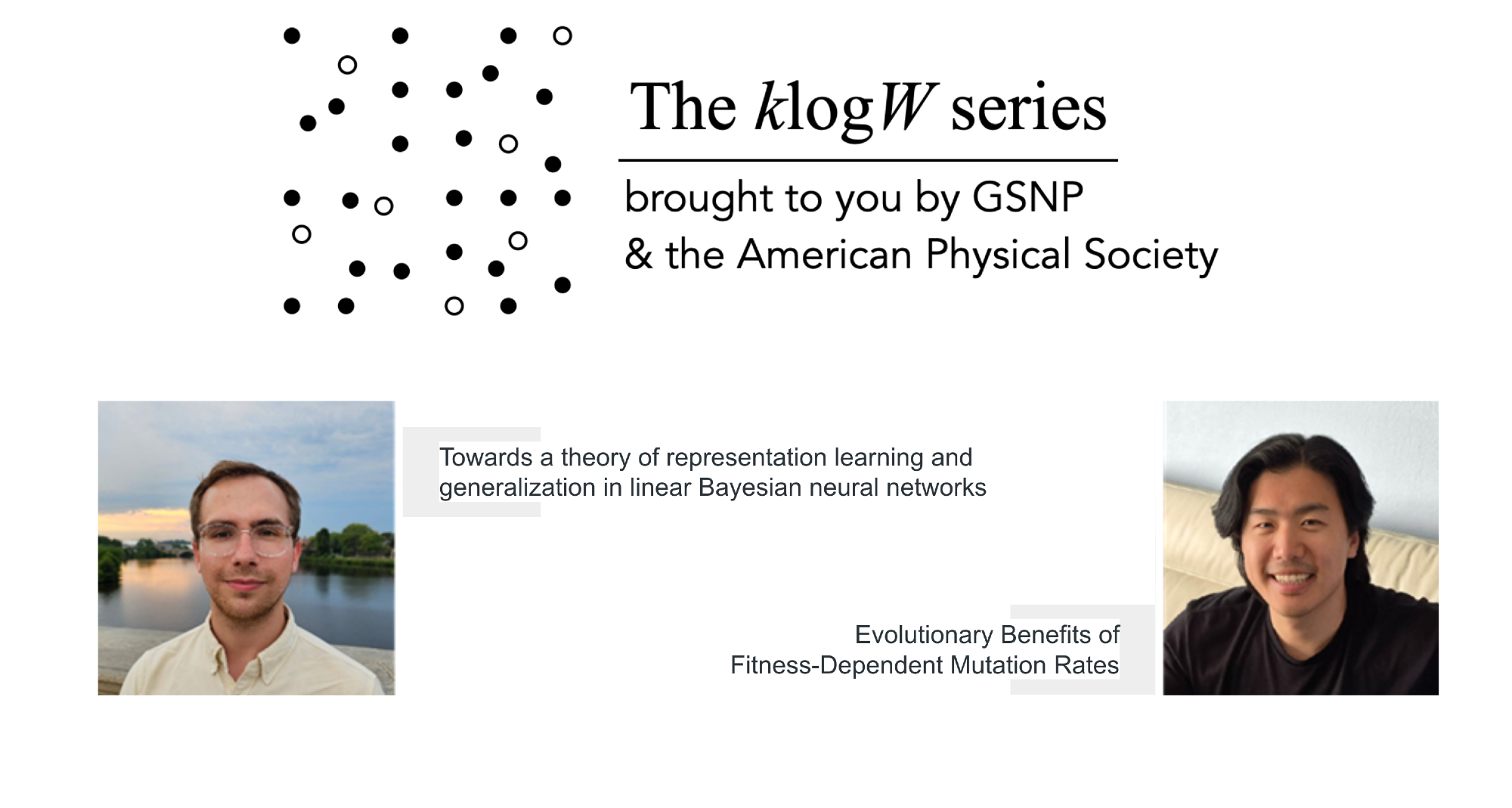 The $k\log W$ series

brought to you by GSNP
& the American Physical Society

Towards a theory of representation learning and generalization in linear Bayesian neural networks

Evolutionary Benefits of Fitness-Dependent Mutation Rates